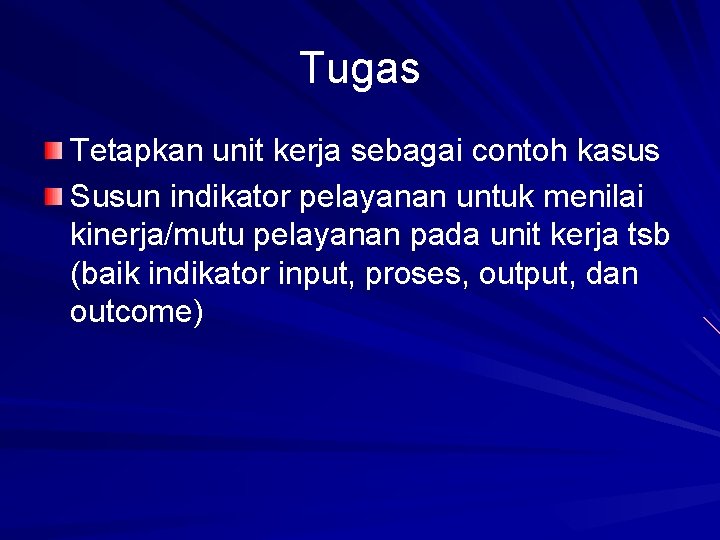 Tugas

Tetapkan unit kerja sebagai contoh kasus

Susun indikator pelayanan untuk menilai kinerja/mutu pelayanan pada unit kerja tsb (baik indikator input, proses, output, dan outcome)